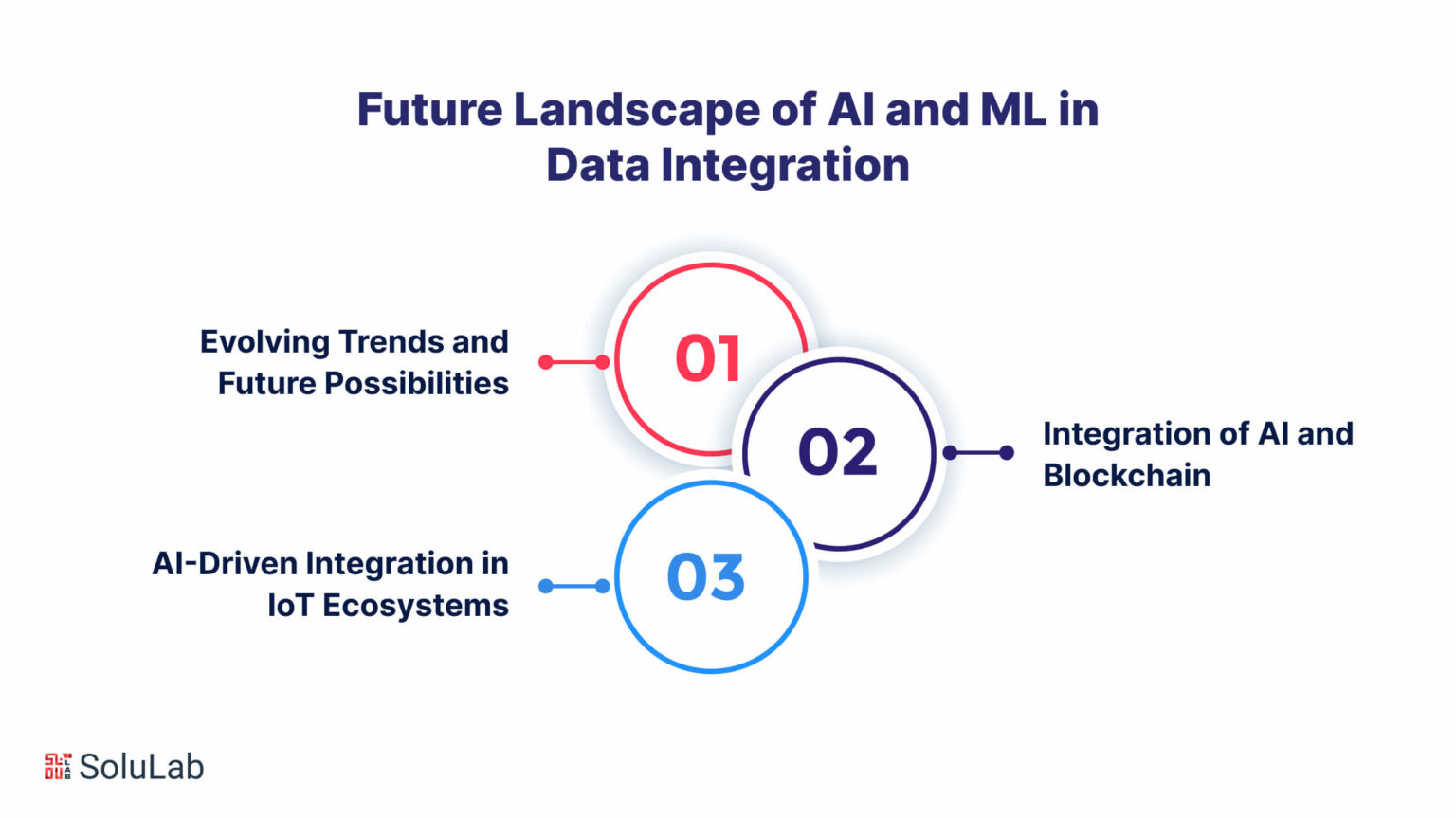 Future Landscape of AI and ML in Data Integration

Evolving Trends and Future Possibilities

01

02

Integration of AI and Blockchain

AI-Driven Integration in IoT Ecosystems

03

SoluLab